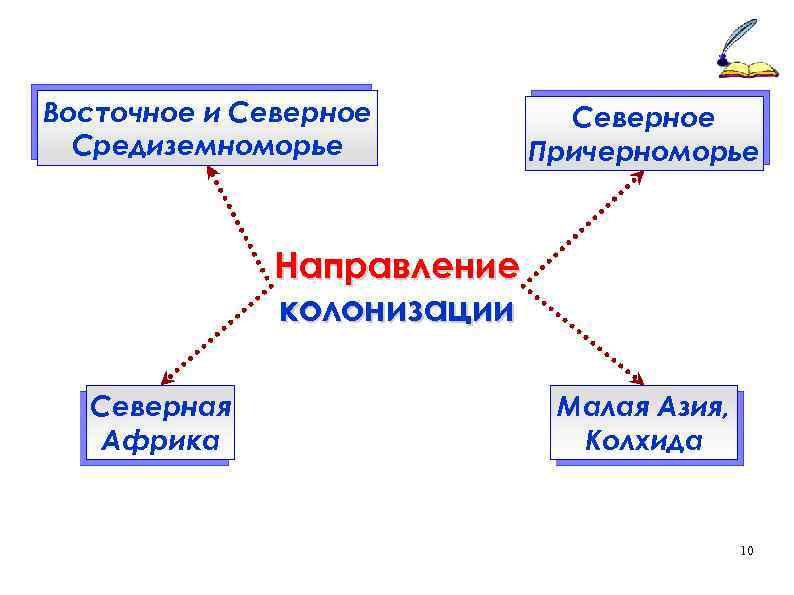 Восточное и Северное Средиземноморье

Северное Причерноморье

Направление колонизации

Северная Африка

Малая Азия, Колхида

10